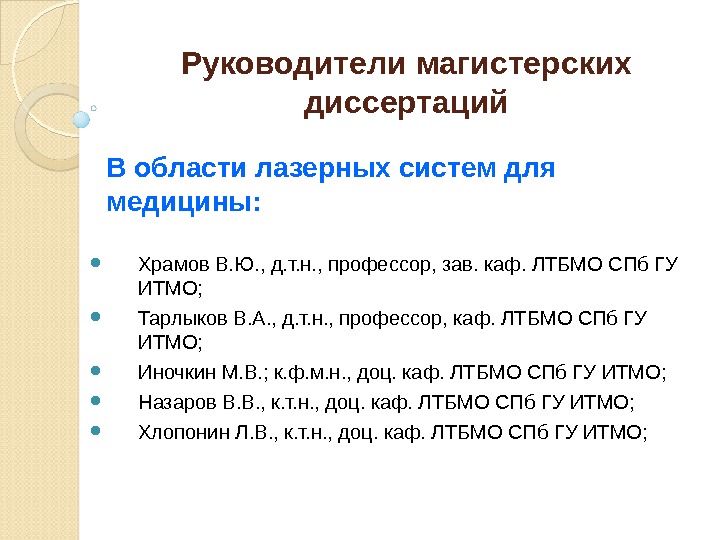 Руководители магистерских диссертаций

В области лазерных систем для медицины:

Храмов В.Ю., д.т.н., профессор, зав. каф. ЛТБМО СПб ГУ ИТМО;
Тарлыков В.А., д.т.н., профессор, каф. ЛТБМО СПб ГУ ИТМО;
Иночкин М.В.; к.ф.м.н., доц. каф. ЛТБМО СПб ГУ ИТМО;
Назаров В.В., к.т.н., доц. каф. ЛТБМО СПб ГУ ИТМО;
Хлопонин Л.В., к.т.н., доц. каф. ЛТБМО СПб ГУ ИТМО;